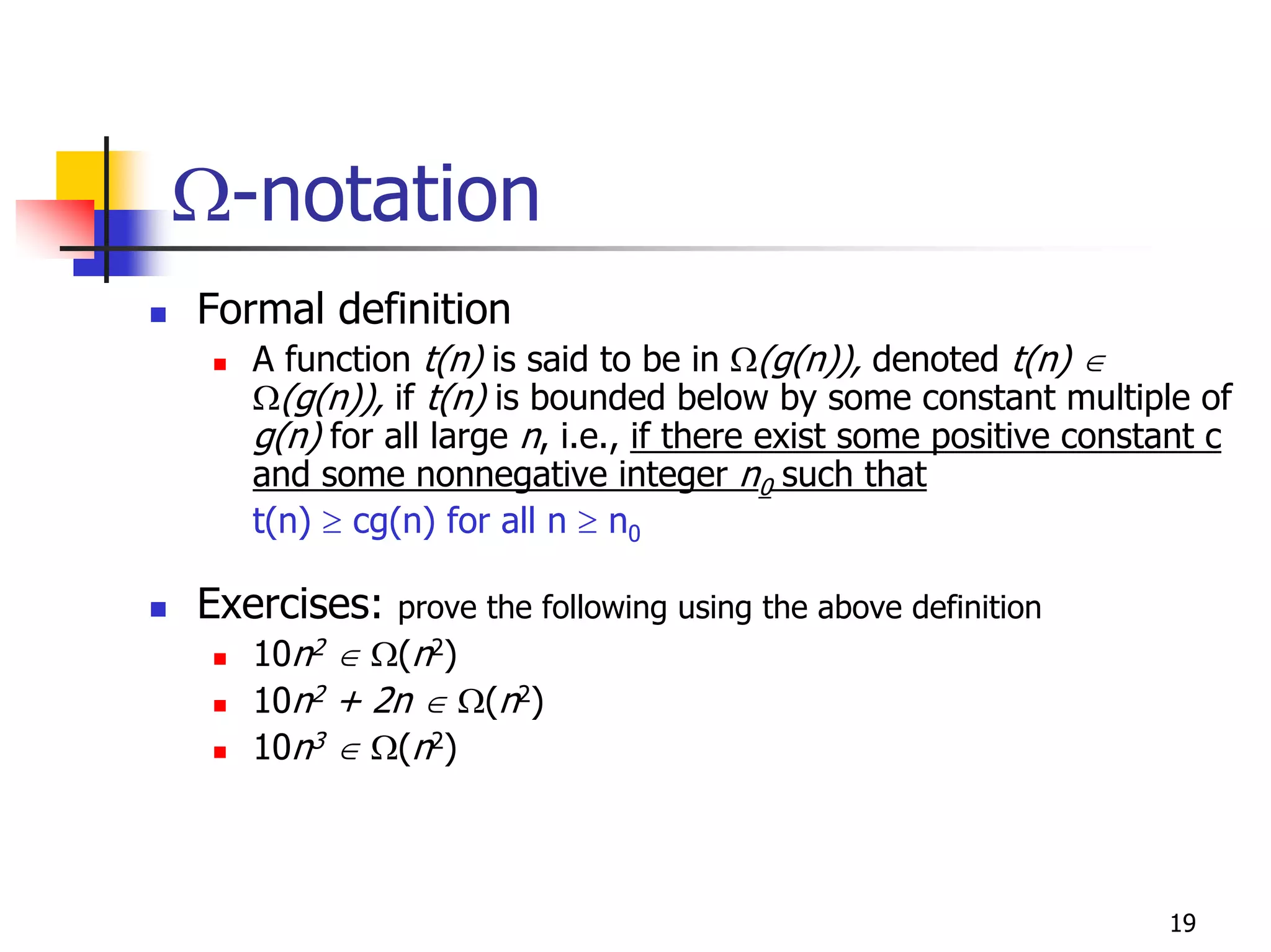 $\Omega$-notation

Formal definition

A function $t(n)$ is said to be in $\Omega(g(n))$, denoted $t(n) \in \Omega(g(n))$, if $t(n)$ is bounded below by some constant multiple of $g(n)$ for all large $n$, i.e., if there exist some positive constant c and some nonnegative integer $n_0$ such that

$t(n) \geq cg(n)$ for all $n \geq n_0$

Exercises: prove the following using the above definition

$10n^2 \in \Omega(n^2)$

$10n^2 + 2n \in \Omega(n^2)$

$10n^3 \in \Omega(n^2)$

19